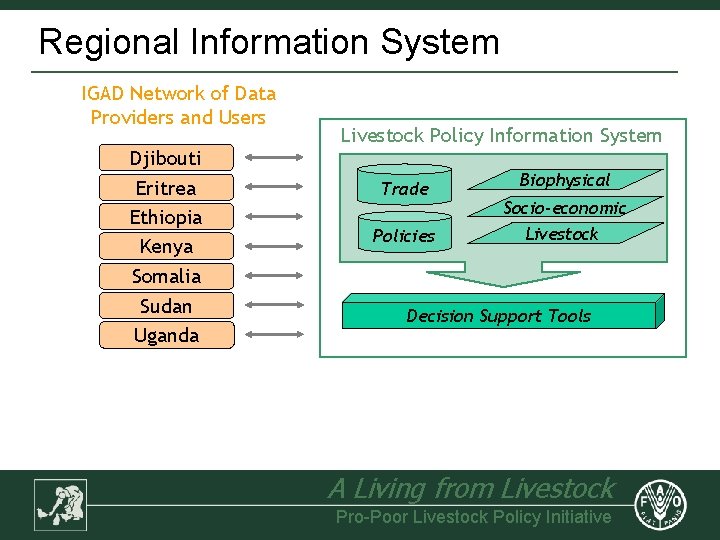 Regional Information System

IGAD Network of Data Providers and Users

Djibouti
Eritrea
Ethiopia
Kenya
Somalia
Sudan
Uganda

Livestock Policy Information System

Trade
Policies
Biophysical
Socio-economic
Livestock

Decision Support Tools

A Living from Livestock
Pro-Poor Livestock Policy Initiative

FAO
FIAT PANIS